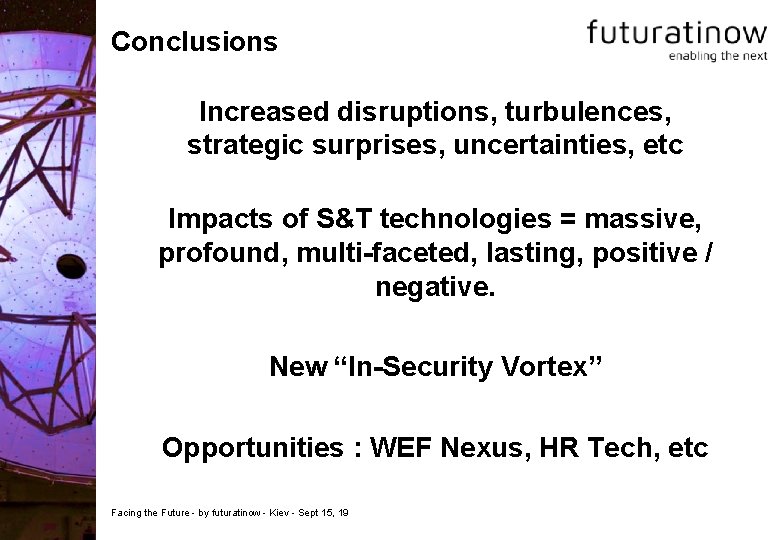 Conclusions

futuratinow
enabling the next

Increased disruptions, turbulences, strategic surprises, uncertainties, etc

Impacts of S&T technologies = massive, profound, multi-faceted, lasting, positive / negative.

New “In-Security Vortex”

Opportunities : WEF Nexus, HR Tech, etc

Facing the Future - by futuratinow - Kiev - Sept 15, 19